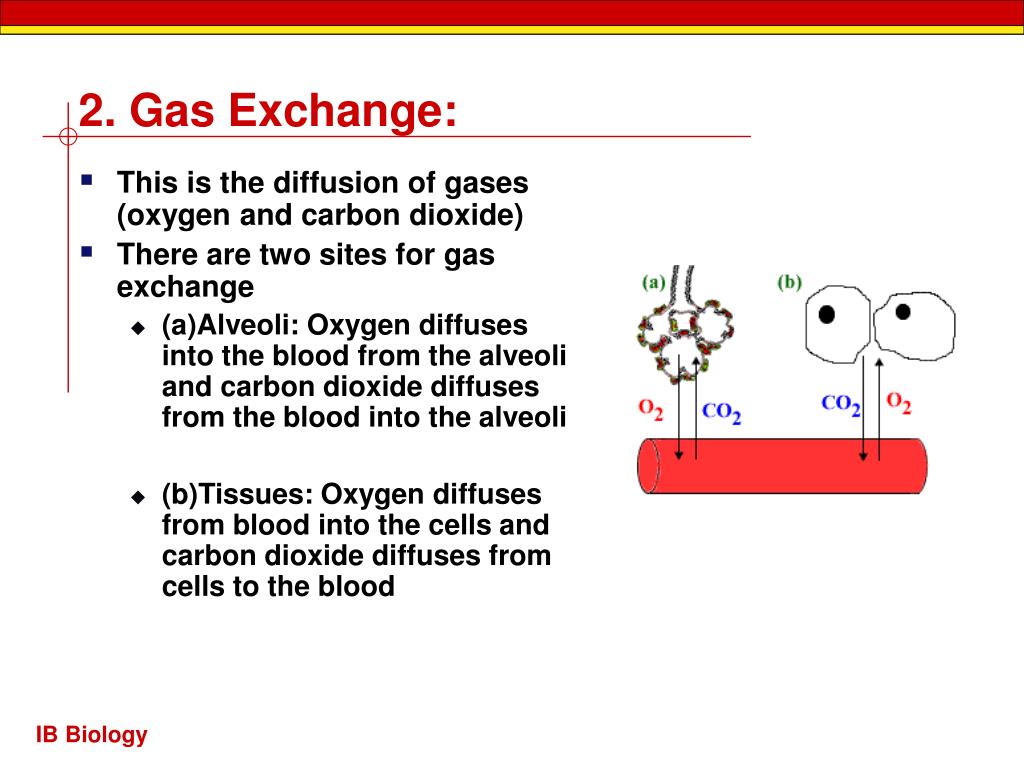 2. Gas Exchange:

This is the diffusion of gases (oxygen and carbon dioxide)

There are two sites for gas exchange

(a)Alveoli: Oxygen diffuses into the blood from the alveoli and carbon dioxide diffuses from the blood into the alveoli

(b)Tissues: Oxygen diffuses from blood into the cells and carbon dioxide diffuses from cells to the blood

(a)

(b)

$O_2$

$CO_2$

$CO_2$

$O_2$

IB Biology